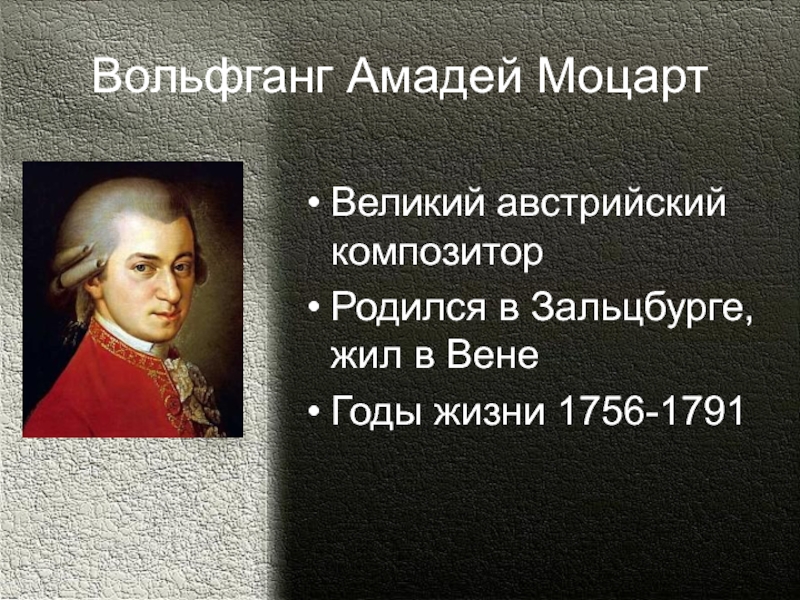 Вольфганг Амадей Моцарт

• Великий австрийский композитор
• Родился в Зальцбурге, жил в Вене
• Годы жизни 1756-1791